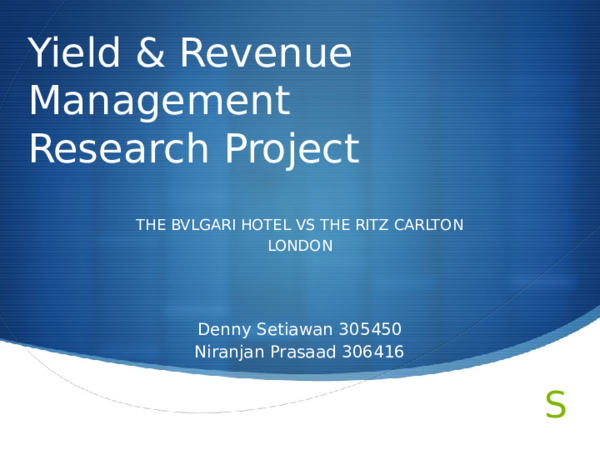 Yield & Revenue Management Research Project

THE BVLGARI HOTEL VS THE RITZ CARLTON LONDON

Denny Setiawan 305450
Niranjan Prasaad 306416

S